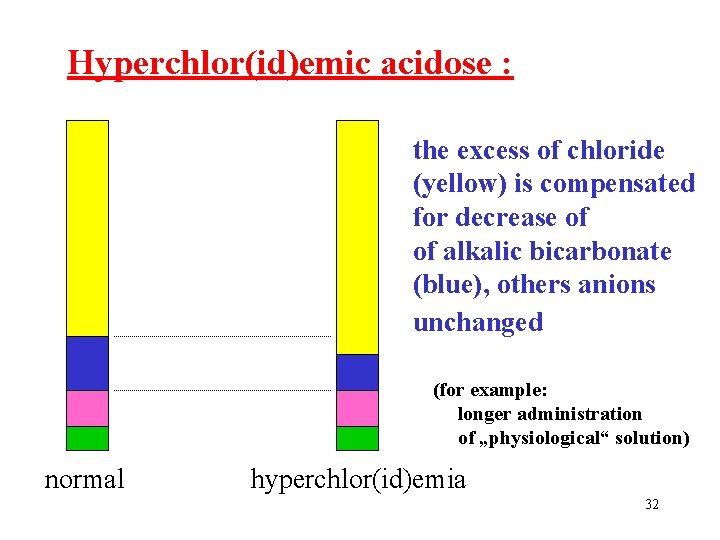 Hyperchlor(id)emic acidose :

the excess of chloride (yellow) is compensated for decrease of of alkalic bicarbonate (blue), others anions unchanged

(for example: longer administration of „physiological“ solution)

normal

hyperchlor(id)emia

32